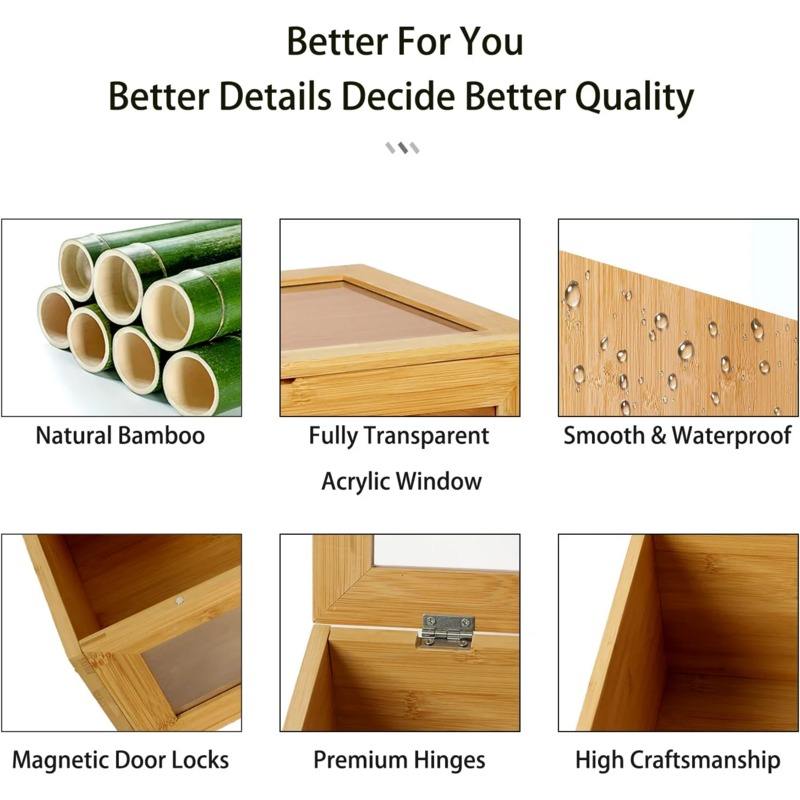 Better For You
Better Details Decide Better Quality

Natural Bamboo

Fully Transparent Acrylic Window

Smooth & Waterproof

Magnetic Door Locks

Premium Hinges

High Craftsmanship